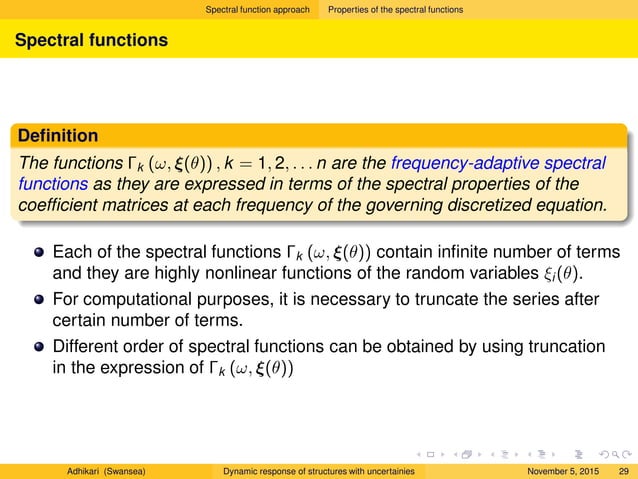 Spectral function approach Properties of the spectral functions

Spectral functions

Definition

The functions $\Gamma_k(\omega, \boldsymbol{\xi}(\theta)), k = 1, 2, \ldots n$ are the frequency-adaptive spectral functions as they are expressed in terms of the spectral properties of the coefficient matrices at each frequency of the governing discretized equation.

- Each of the spectral functions $\Gamma_k(\omega, \boldsymbol{\xi}(\theta))$ contain infinite number of terms and they are highly nonlinear functions of the random variables $\xi_i(\theta)$.
- For computational purposes, it is necessary to truncate the series after certain number of terms.
- Different order of spectral functions can be obtained by using truncation in the expression of $\Gamma_k(\omega, \boldsymbol{\xi}(\theta))$

Adhikari (Swansea) Dynamic response of structures with uncertainties November 5, 2015 29